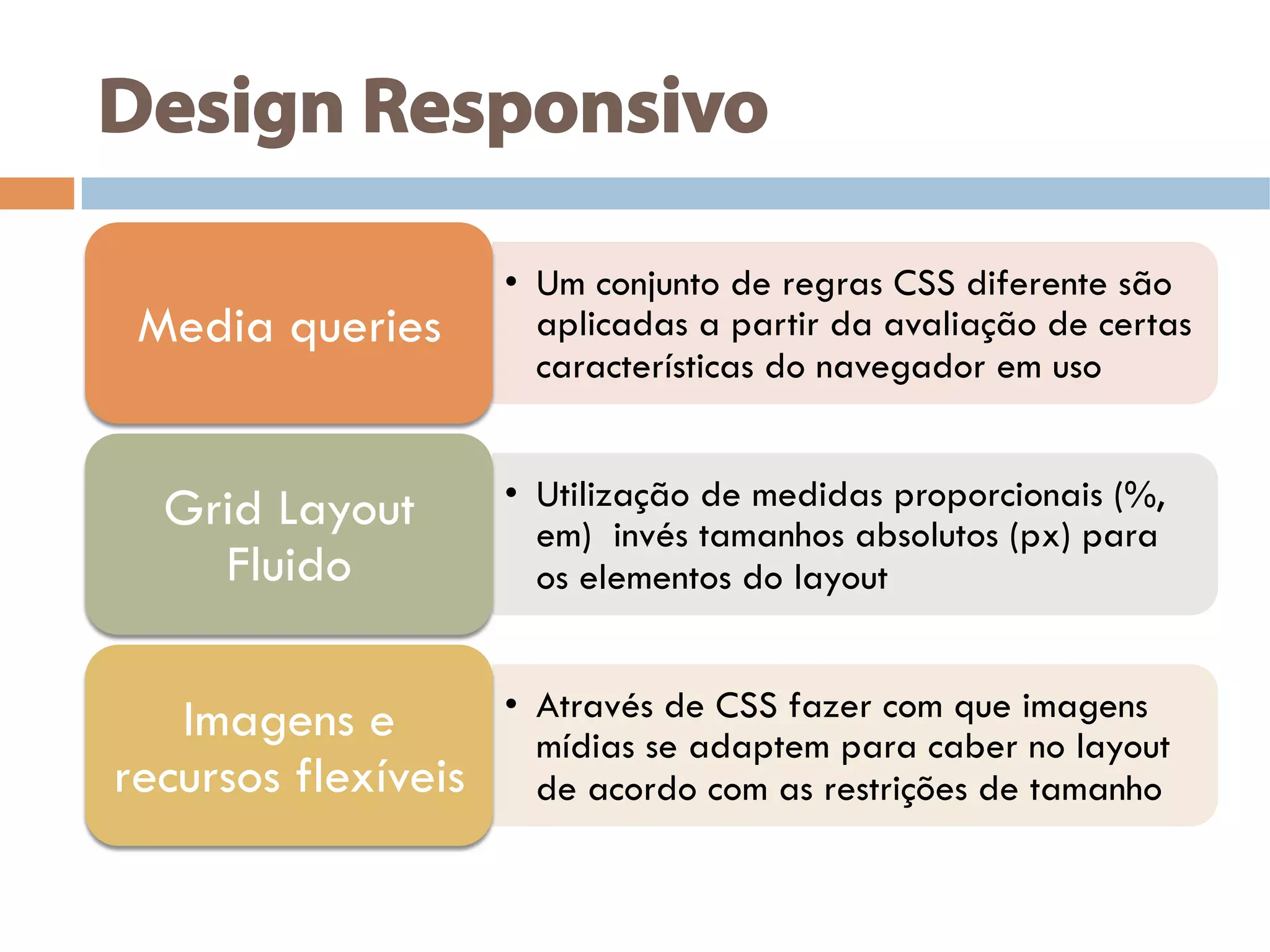 Design Responsivo

Media queries

• Um conjunto de regras CSS diferente são aplicadas a partir da avaliação de certas características do navegador em uso

Grid Layout Fluido

• Utilização de medidas proporcionais (%, em)  invés tamanhos absolutos (px) para os elementos do layout

Imagens e recursos flexíveis

• Através de CSS fazer com que imagens mídias se adaptem para caber no layout de acordo com as restrições de tamanho